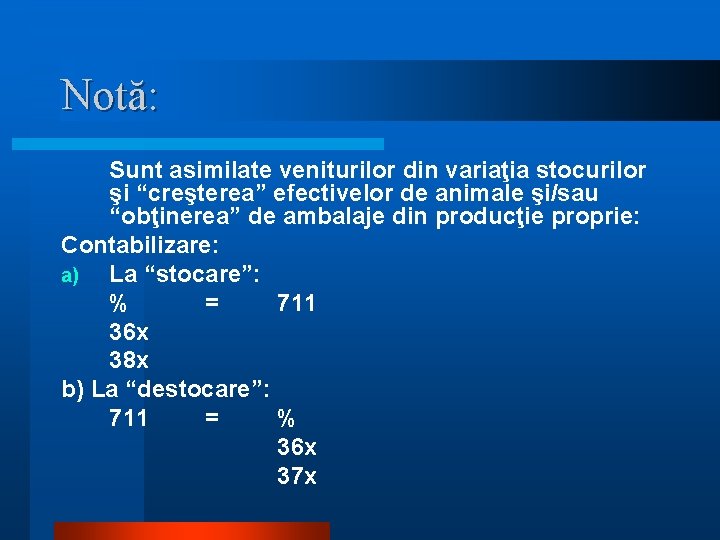 Notă:

Sunt asimilate veniturilor din variaţia stocurilor şi “creşterea” efectivelor de animale şi/sau “obţinerea” de ambalaje din producţie proprie:

Contabilizare:

a) La “stocare”:

% = 711
36x
38x

b) La “destocare”:

711 = %
36x
37x